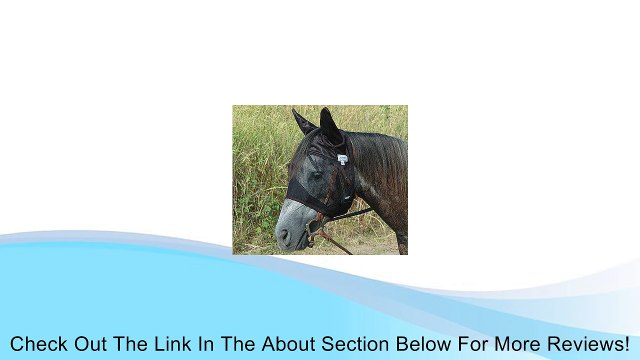 Check Out The Link In The About Section Below For More Reviews!